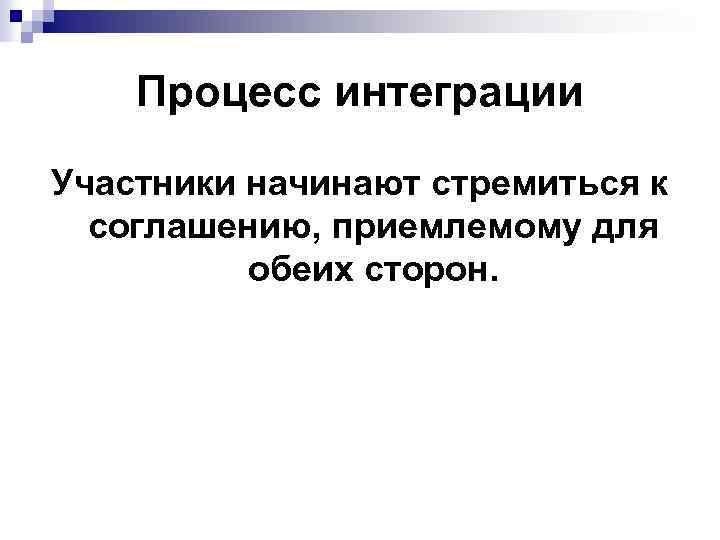 Процесс интеграции

Участники начинают стремиться к соглашению, приемлемому для обеих сторон.